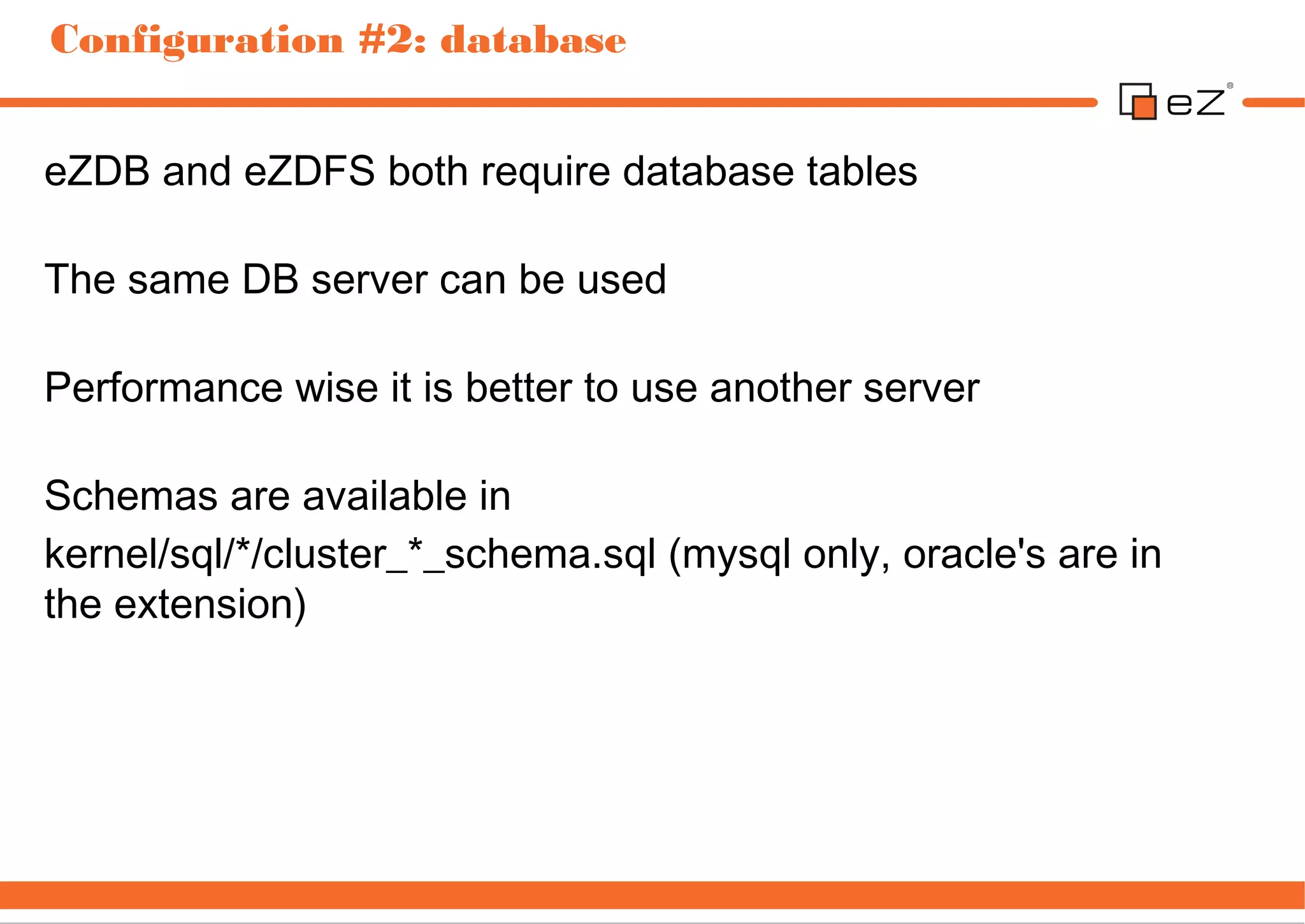 Configuration #2: database

eZ®

eZDB and eZDFS both require database tables

The same DB server can be used

Performance wise it is better to use another server

Schemas are available in
kernel/sql/*/cluster_*_schema.sql (mysql only, oracle's are in the extension)